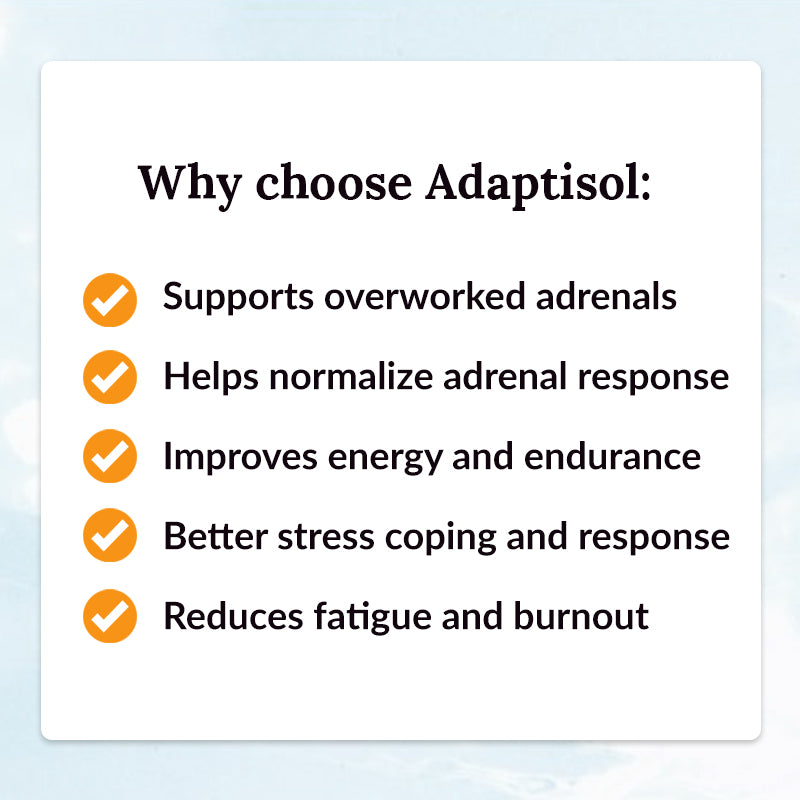 Why choose Adaptisol:

Supports overworked adrenals
Helps normalize adrenal response
Improves energy and endurance
Better stress coping and response
Reduces fatigue and burnout